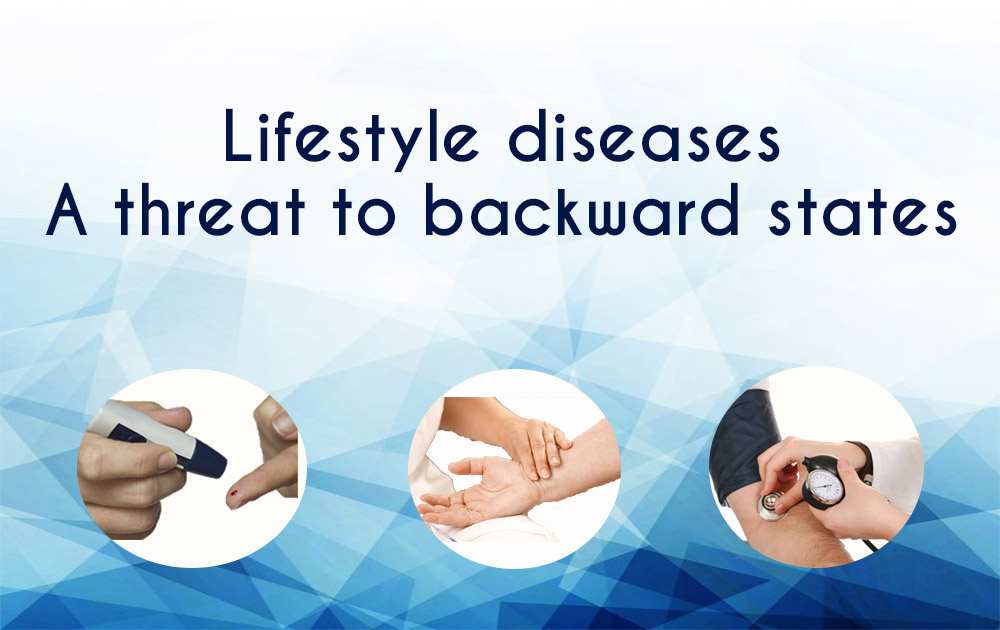 Lifestyle diseases
A threat to backward states